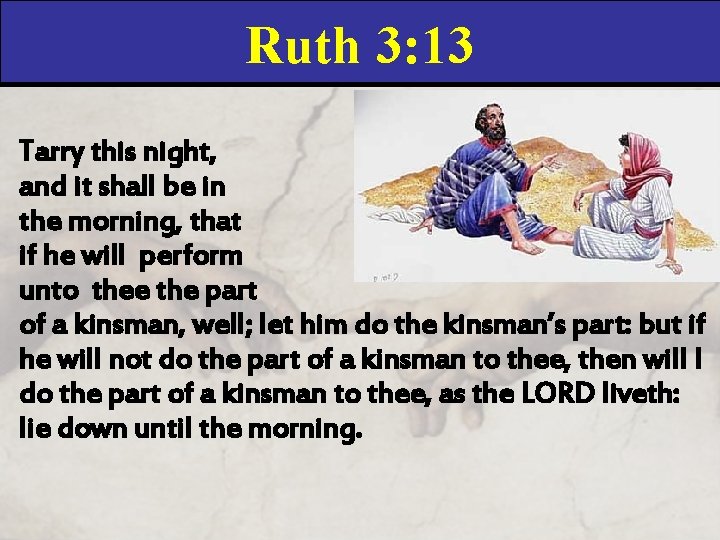 Ruth 3:13

Tarry this night, and it shall be in the morning, that if he will perform unto thee the part of a kinsman, well; let him do the kinsman's part: but if he will not do the part of a kinsman to thee, then will I do the part of a kinsman to thee, as the LORD liveth: lie down until the morning.